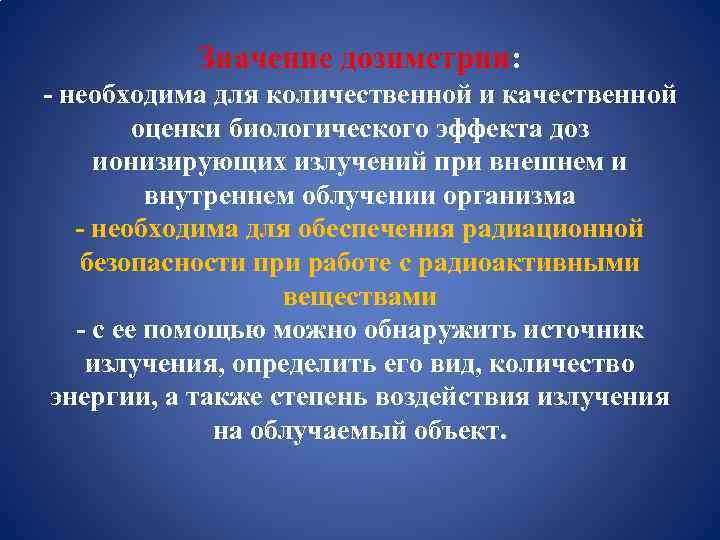 Значение дозиметрии:
- необходима для количественной и качественной оценки биологического эффекта доз ионизирующих излучений при внешнем и внутреннем облучении организма
- необходима для обеспечения радиационной безопасности при работе с радиоактивными веществами
- с ее помощью можно обнаружить источник излучения, определить его вид, количество энергии, а также степень воздействия излучения на облучаемый объект.